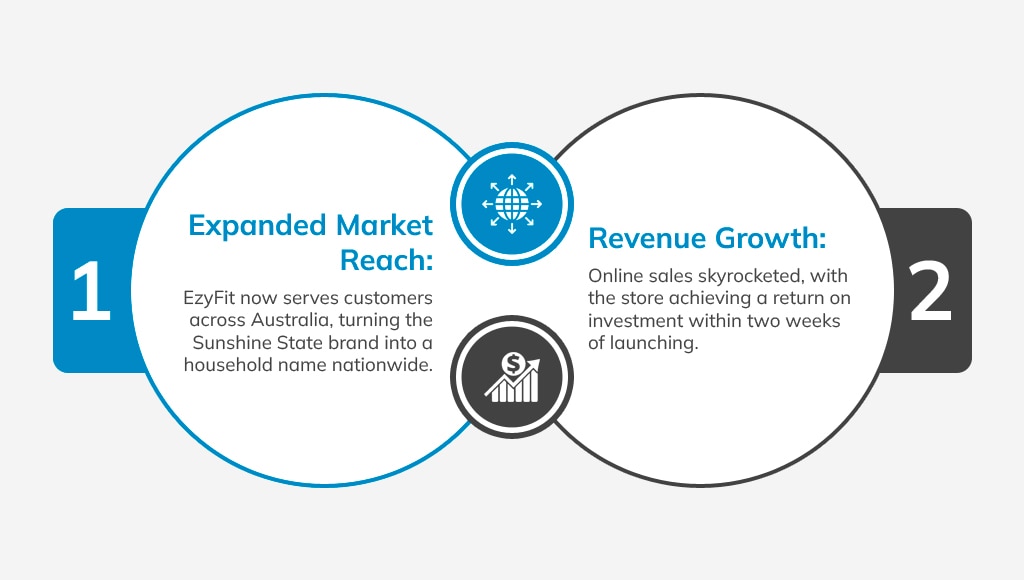 1

Expanded Market Reach:

EzyFit now serves customers across Australia, turning the Sunshine State brand into a household name nationwide.

Revenue Growth:

Online sales skyrocketed, with the store achieving a return on investment within two weeks of launching.

2